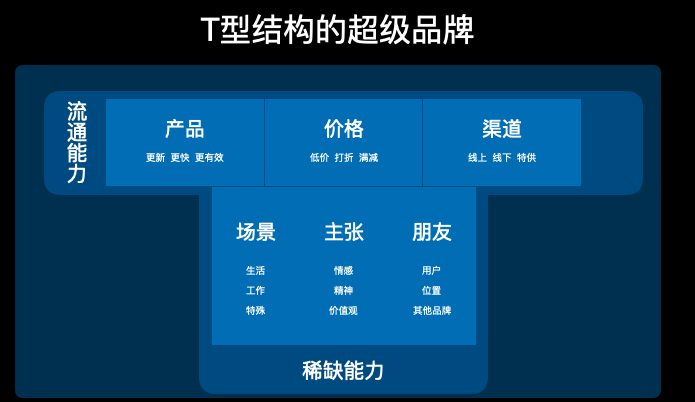 T型结构的超级品牌

流通能力

产品
更新 更快 更有效

价格
低价 打折 满减

渠道
线上 线下 特供

场景
生活
工作
特殊

主张
情感
精神
价值观

朋友
用户
位置
其他品牌

稀缺能力